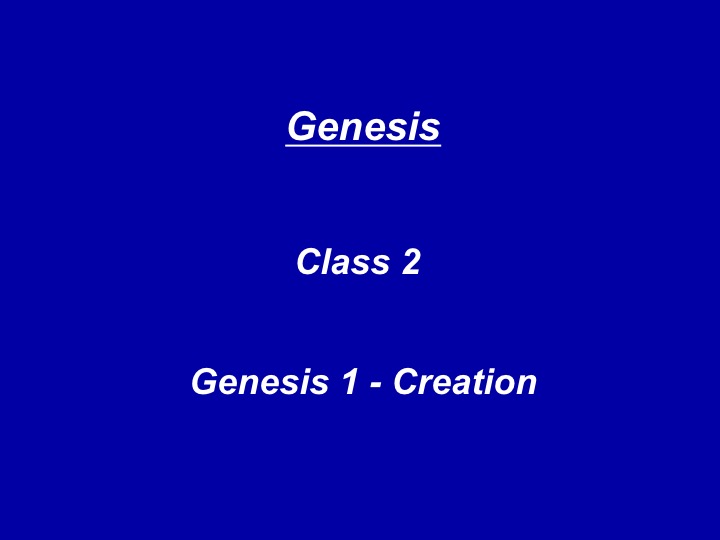 Genesis

Class 2

Genesis 1 - Creation